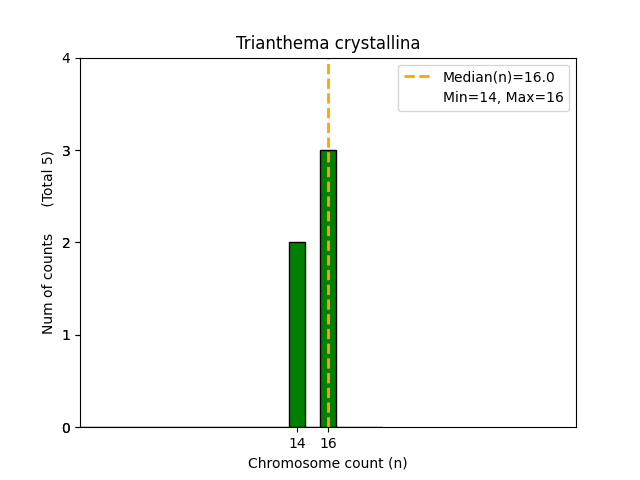 Trianthema crystallina

Median(n)=16.0
Min=14, Max=16

Num of counts (Total 5)

4
3
2
1
0

14 16

Chromosome count (n)